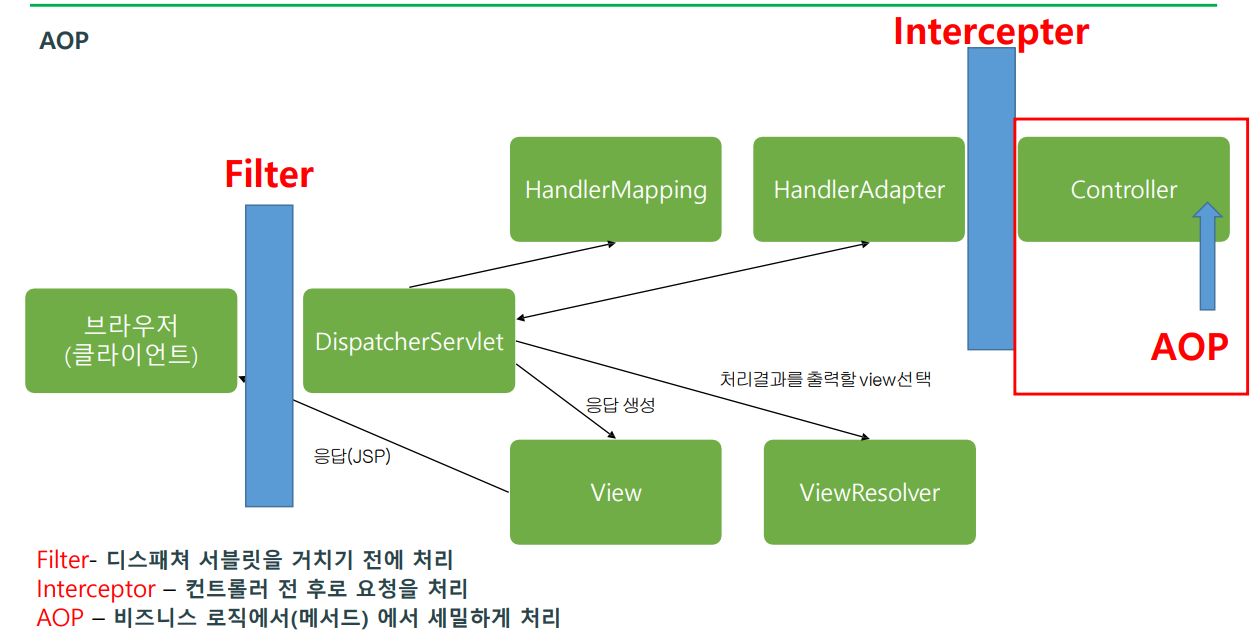 AOP

Intercepter

Filter

HandlerMapping

HandlerAdapter

Controller

브라우저
(클라이언트)

DispatcherServlet

AOP

처리결과를 출력할 view선택

응답 생성

응답(JSP)

View

ViewResolver

Filter- 디스패쳐 서블릿을 거치기 전에 처리
Interceptor – 컨트롤러 전 후로 요청을 처리
AOP – 비즈니스 로직에서(메서드) 에서 세밀하게 처리